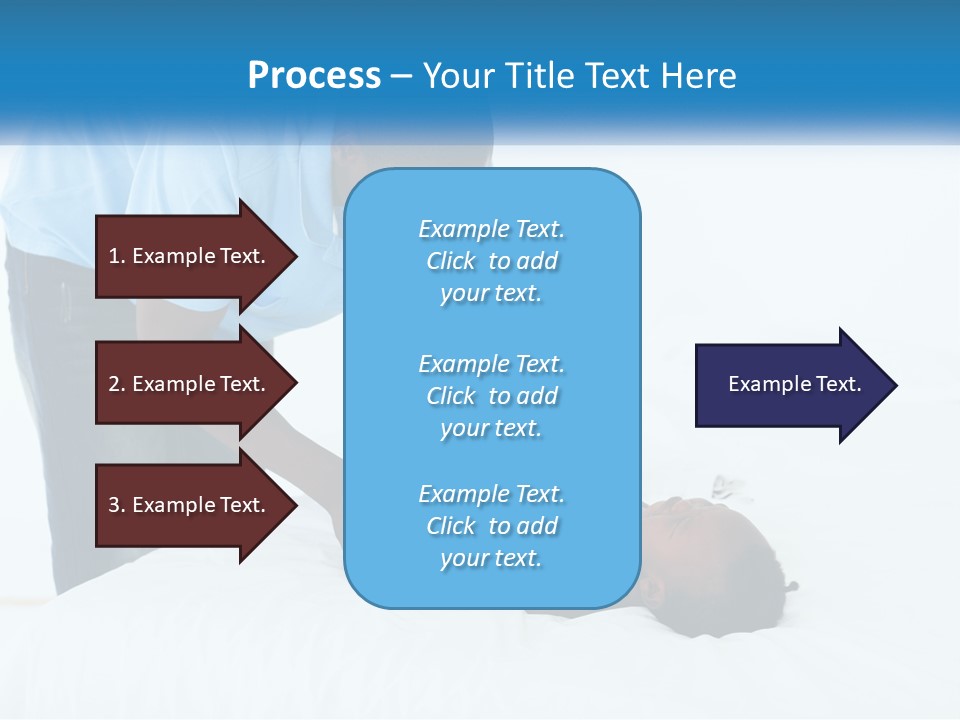 Process – Your Title Text Here

1. Example Text.

2. Example Text.

3. Example Text.

Example Text. Click to add your text.

Example Text. Click to add your text.

Example Text. Click to add your text.

Example Text.